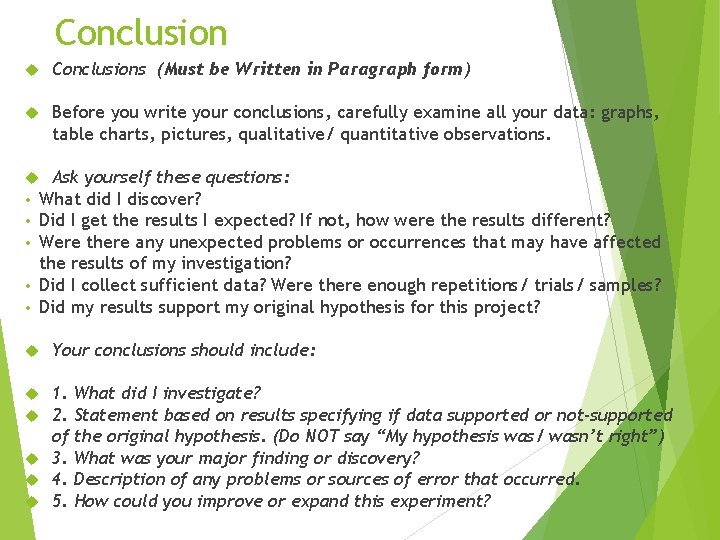 Conclusion

Conclusions (Must be Written in Paragraph form)

Before you write your conclusions, carefully examine all your data: graphs, table charts, pictures, qualitative/ quantitative observations.

Ask yourself these questions:
• What did I discover?
• Did I get the results I expected? If not, how were the results different?
• Were there any unexpected problems or occurrences that may have affected the results of my investigation?
• Did I collect sufficient data? Were there enough repetitions / trials / samples?
• Did my results support my original hypothesis for this project?

Your conclusions should include:

1. What did I investigate?
2. Statement based on results specifying if data supported or not-supported of the original hypothesis. (Do NOT say "My hypothesis was / wasn't right")
3. What was your major finding or discovery?
4. Description of any problems or sources of error that occurred.
5. How could you improve or expand this experiment?